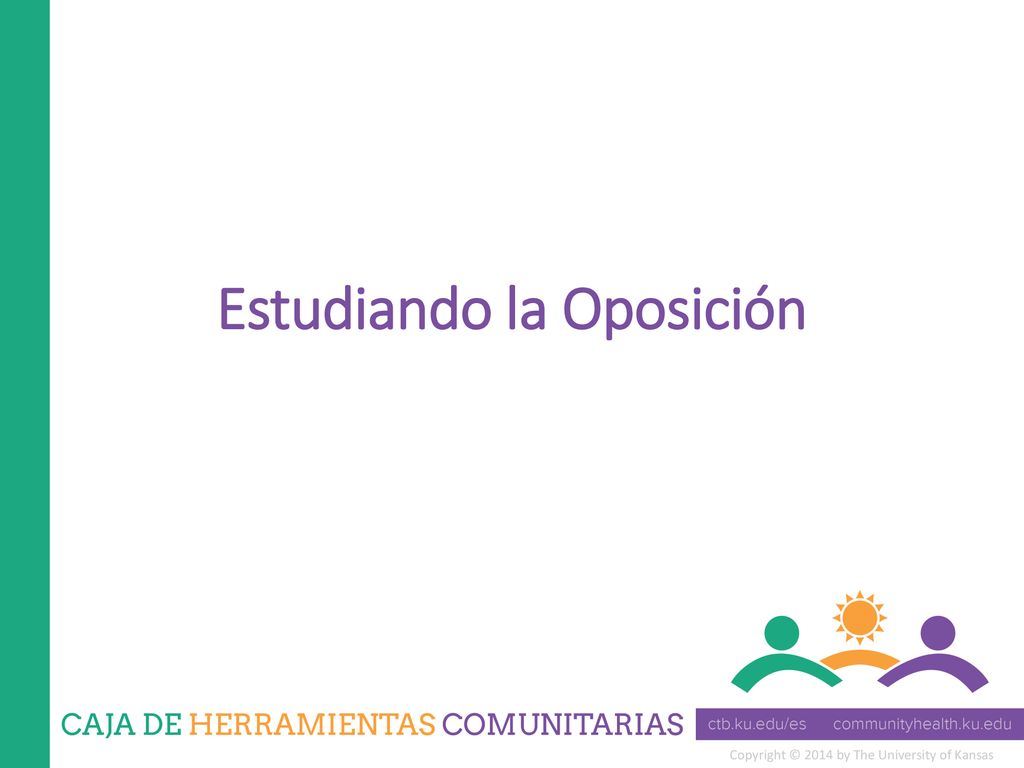 Estudiando la Oposición

CAJA DE HERRAMIENTAS COMUNITARIAS

ctb.ku.edu/es communityhealth.ku.edu

Copyright © 2014 by The University of Kansas